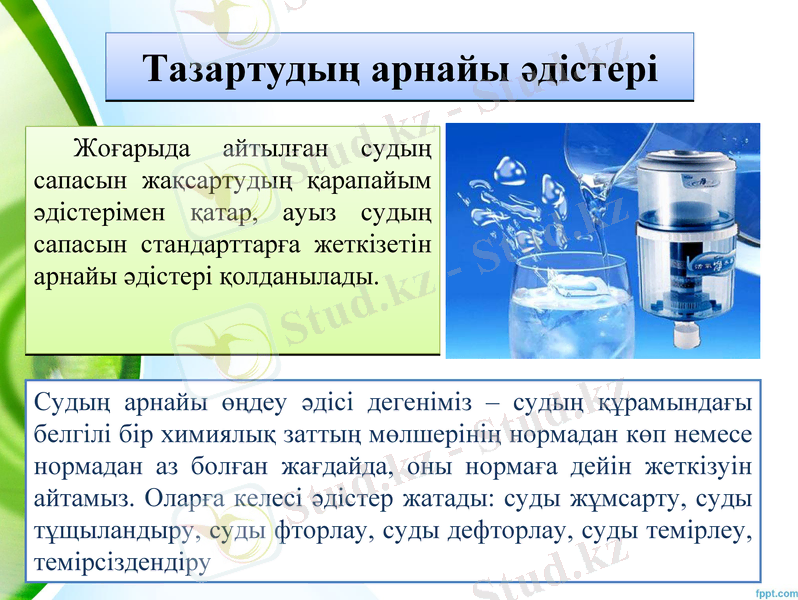 Тазартудың арнайы әдістері

Жоғарыда айтылған судың сапасын жақсартудың қарапайым әдістерімен қатар, ауыз судың сапасын стандарттарға жеткізетін арнайы әдістері қолданылады.

Судың арнайы өңдеу әдісі дегеніміз – судың құрамындағы белгілі бір химиялық заттың мөлшерінің нормадан көп немесе нормадан аз болған жағдайда, оны нормаға дейін жеткізуін айтамыз. Оларға келесі әдістер жатады: суды жұмсарту, суды тұщыландыру, суды фторлау, суды дефторлау, суды темірлеу, темірсіздендіру

Stud.kz - Stud.kz

fppt.com